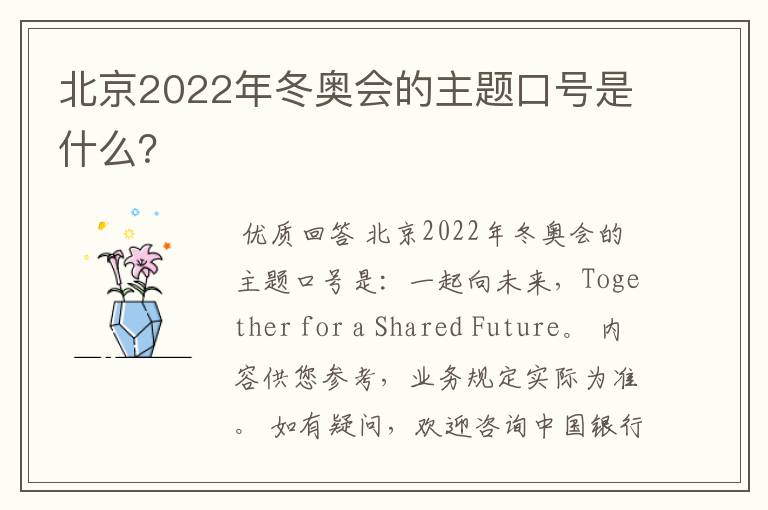 北京2022年冬奥会的主题口号是什么?

优质回答 北京2022年冬奥会的主题口号是：一起向未来，Together for a Shared Future。 内容供您参考，业务规定实际为准。 如有疑问，欢迎咨询中国银行